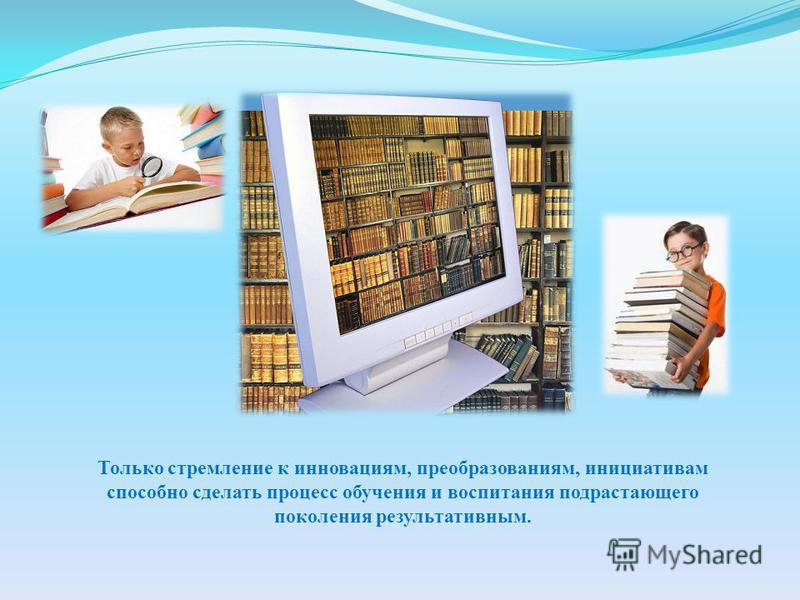 Только стремление к инновациям, преобразованиям, инициативам способно сделать процесс обучения и воспитания подрастающего поколения результативным.

MyShared